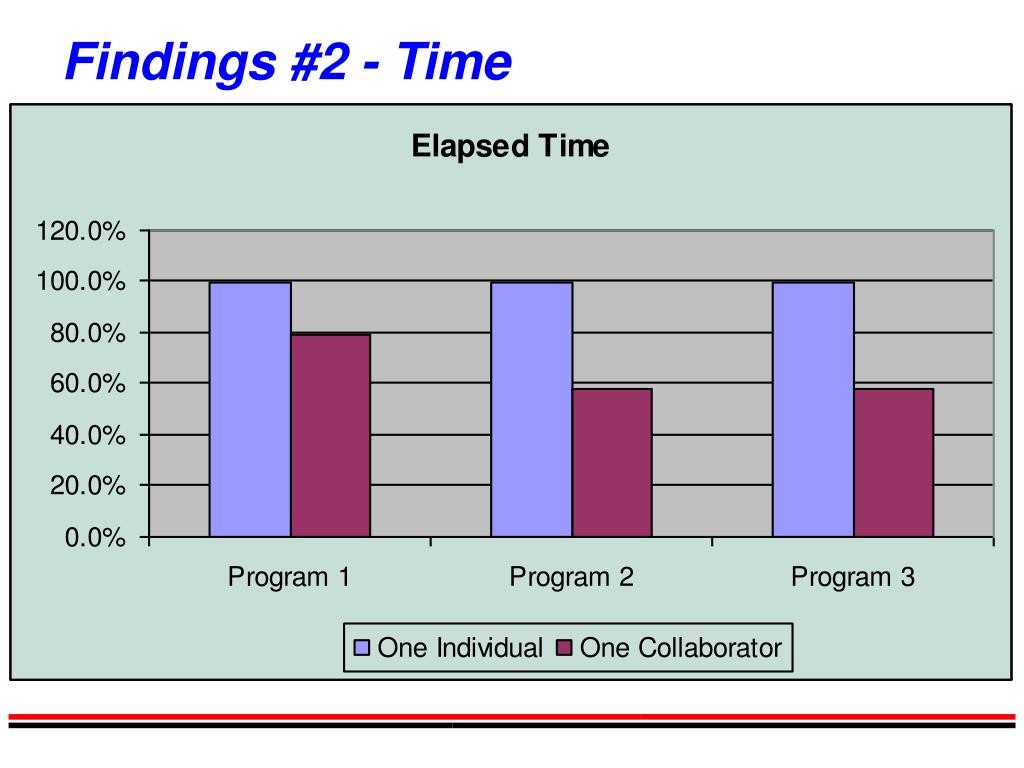 Findings #2 - Time

Elapsed Time

120.0%
100.0%
80.0%
60.0%
40.0%
20.0%
0.0%

Program 1
Program 2
Program 3

One Individual
One Collaborator